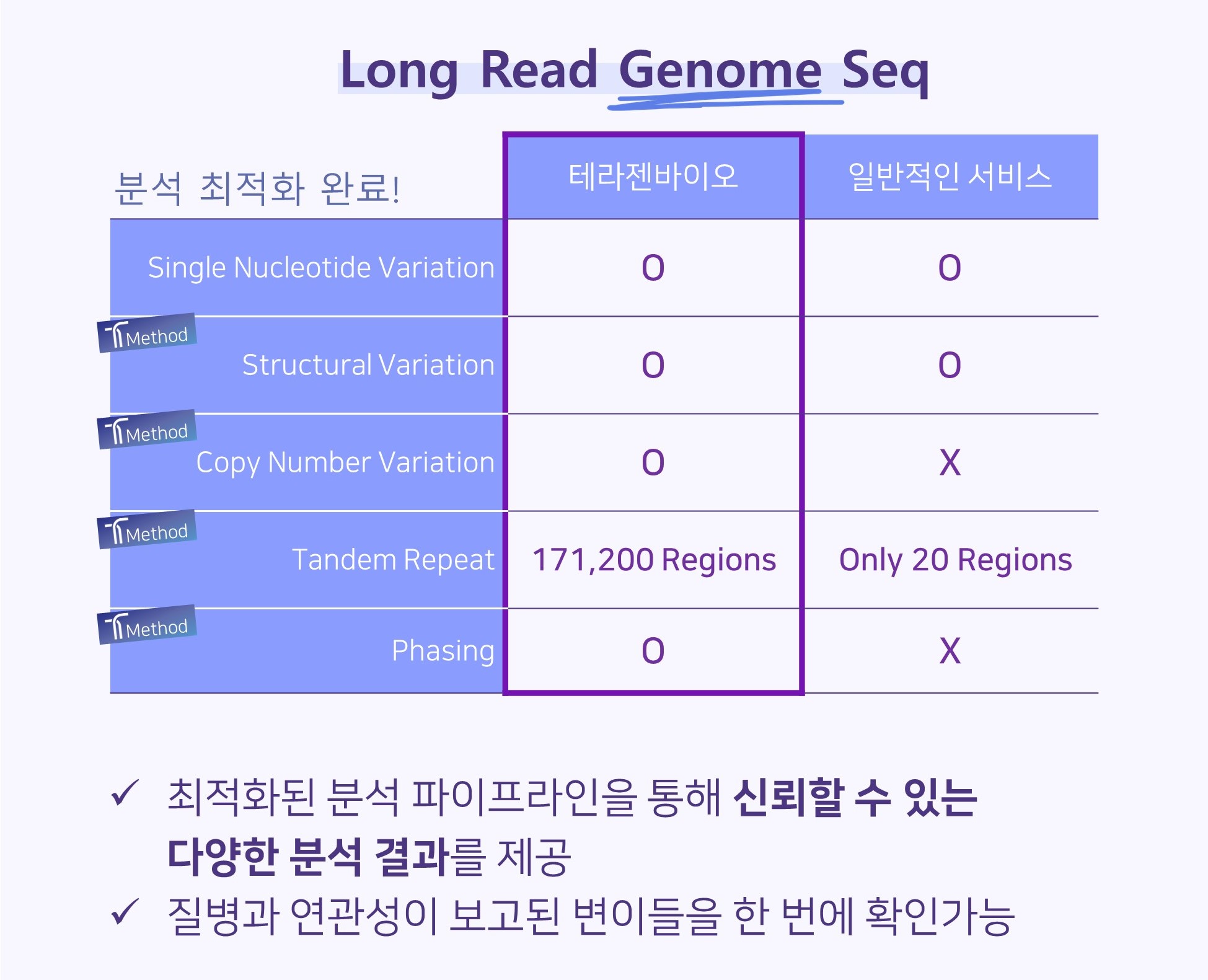 Long Read Genome Seq

| 분석 최적화 완료! | 테라젠바이오 | 일반적인 서비스 |
|---|---|---|
| Single Nucleotide Variation | O | O |
| Method Structural Variation | O | O |
| Method Copy Number Variation | O | X |
| Method Tandem Repeat | 171,200 Regions | Only 20 Regions |
| Method Phasing | O | X |

✓ 최적화된 분석 파이프라인을 통해 신뢰할 수 있는 다양한 분석 결과를 제공

✓ 질병과 연관성이 보고된 변이들을 한 번에 확인가능